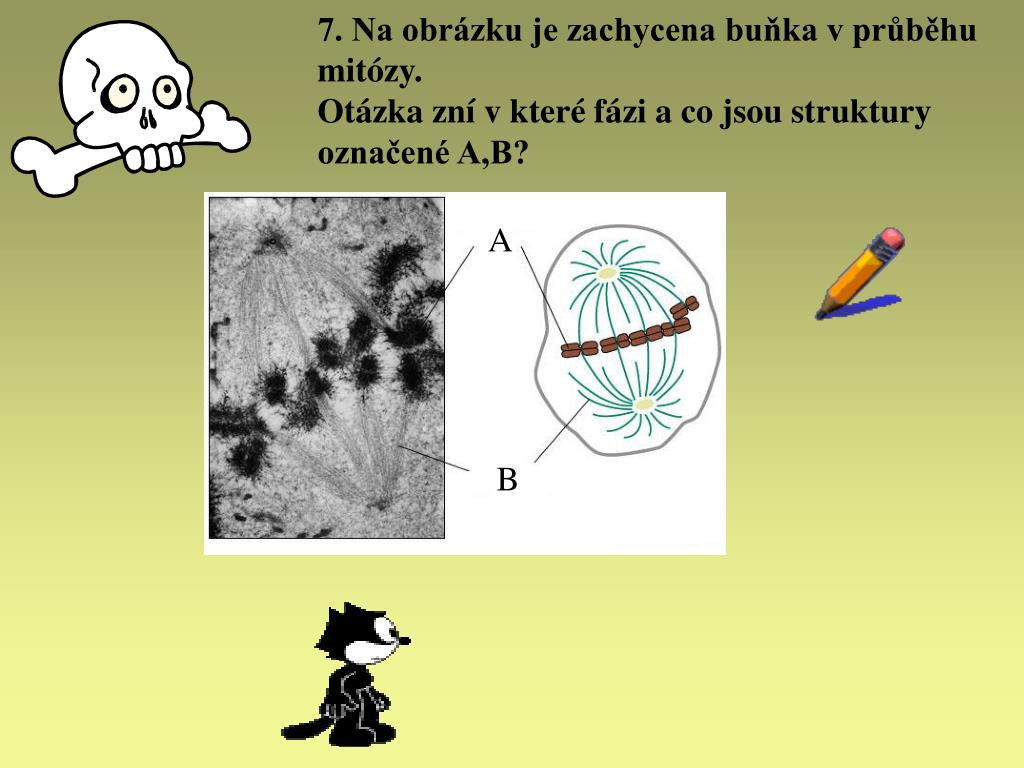 7. Na obrázku je zachycena buňka v průběhu mitózy.
Otázka zní v které fázi a co jsou struktury označené A,B?

A

B